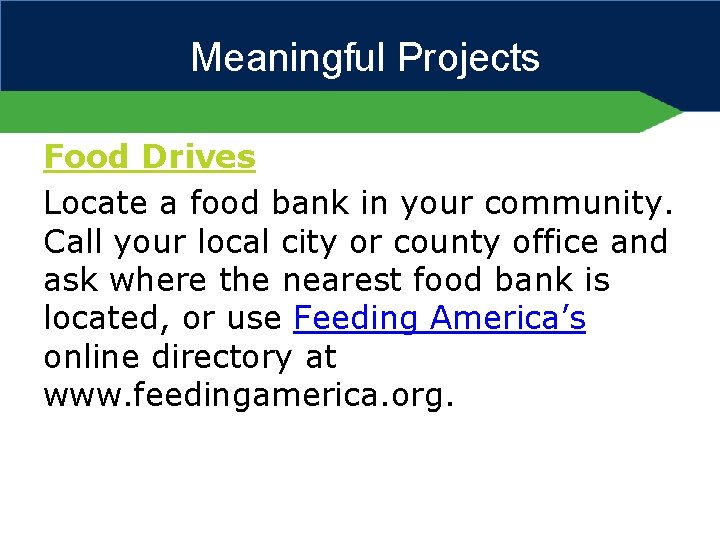 Meaningful Projects

Food Drives

Locate a food bank in your community. Call your local city or county office and ask where the nearest food bank is located, or use Feeding America’s online directory at www.feedingamerica.org.